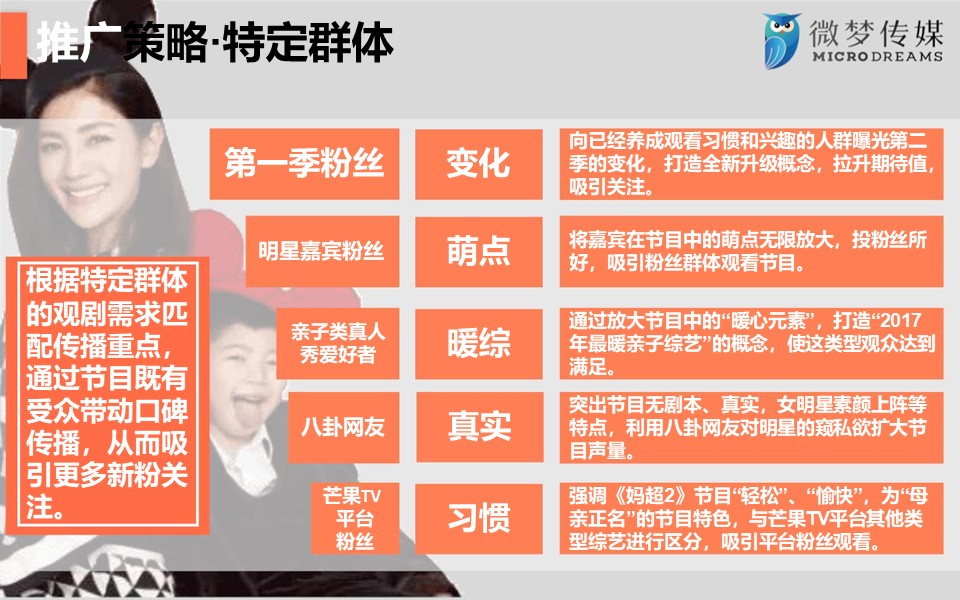 推广策略·特定群体

微梦传媒
MICRODREAMS

根据特定群体的观剧需求匹配传播重点，通过节目既有受众带动口碑传播，从而吸引更多新粉关注。

第一季粉丝
变化
向已经养成观看习惯和兴趣的人群曝光第二季的变化，打造全新升级概念，拉升期待值，吸引关注。

明星嘉宾粉丝
萌点
将嘉宾在节目中的萌点无限放大，投粉丝所好，吸引粉丝群体观看节目。

亲子类真人秀爱好者
暖综
通过放大节目中的“暖心元素”，打造“2017年最暖亲子综艺”的概念，使这类型观众达到满足。

八卦网友
真实
突出节目无剧本、真实，女明星素颜上阵等特点，利用八卦网友对明星的窥私欲扩大节目声量。

芒果TV平台粉丝
习惯
强调《妈超2》节目“轻松”、“愉快”，为“母亲正名”的节目特色，与芒果TV平台其他类型综艺进行区分，吸引平台粉丝观看。